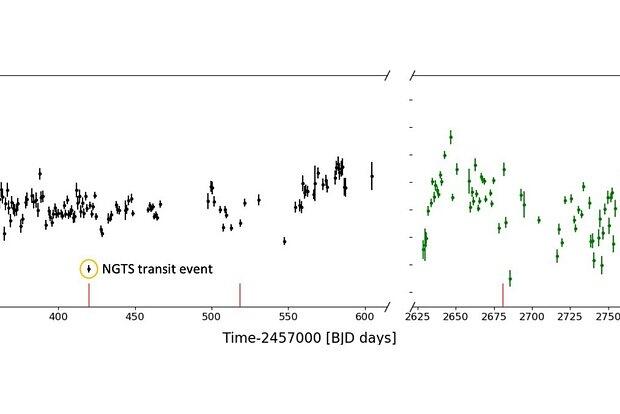 NGTS transit event

400 450 500 550 600

2625 2650 2675 2700 2725 2750

Time-2457000 [BJD days]